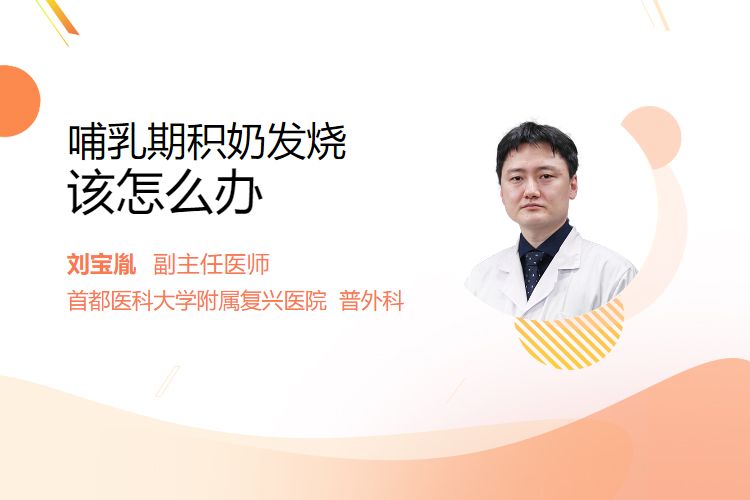 哺乳期积奶发烧
该怎么办

刘宝胤 副主任医师
首都医科大学附属复兴医院 普外科